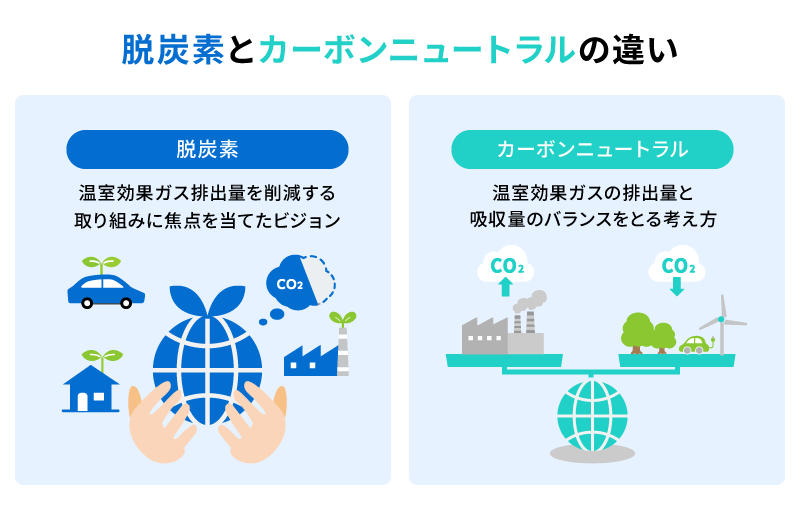 脱炭素とカーボンニュートラルの違い

脱炭素

温室効果ガス排出量を削減する取り組みに焦点を当てたビジョン

$CO_2$

カーボンニュートラル

温室効果ガスの排出量と吸収量のバランスをとる考え方

$CO_2$

$CO_2$